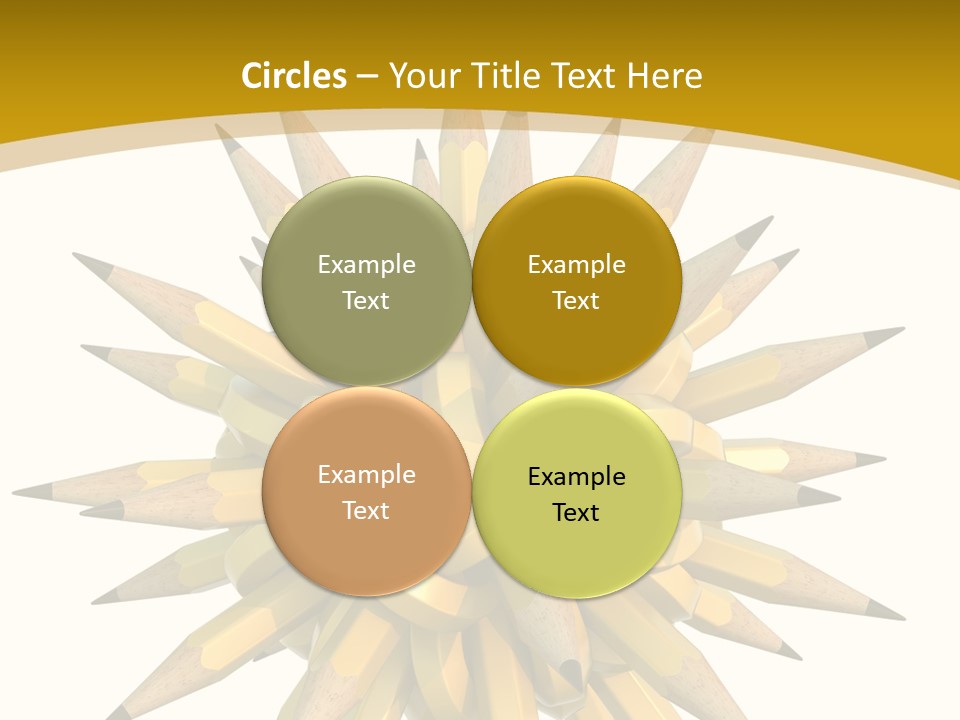 Circles – Your Title Text Here

Example Text

Example Text

Example Text

Example Text